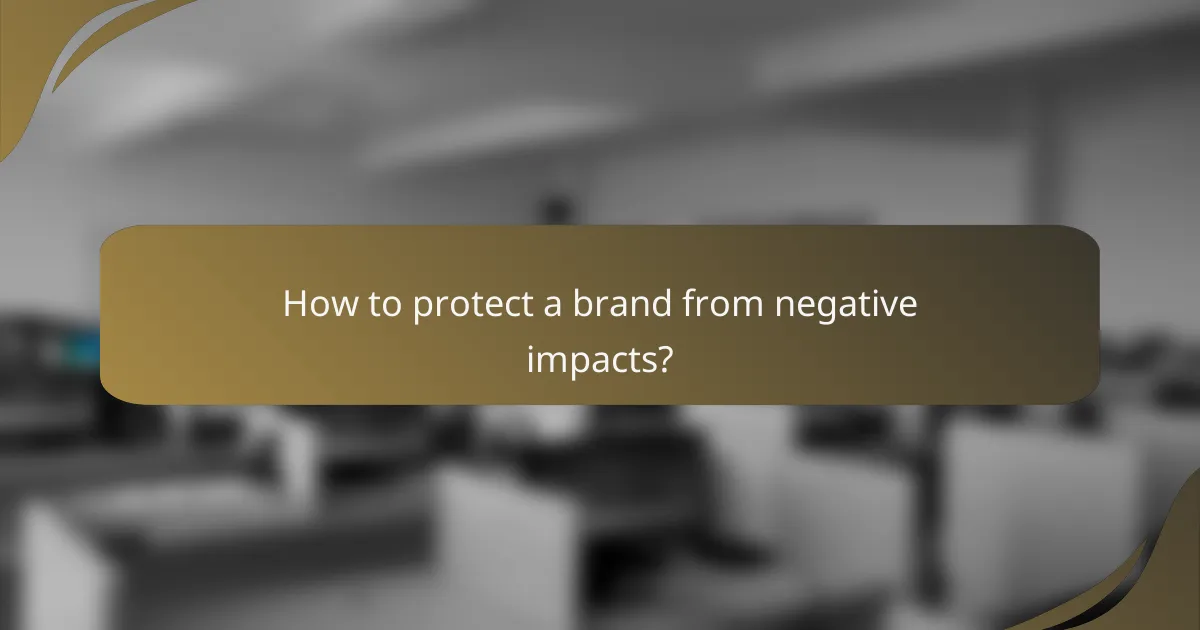 How to protect a brand from negative impacts?